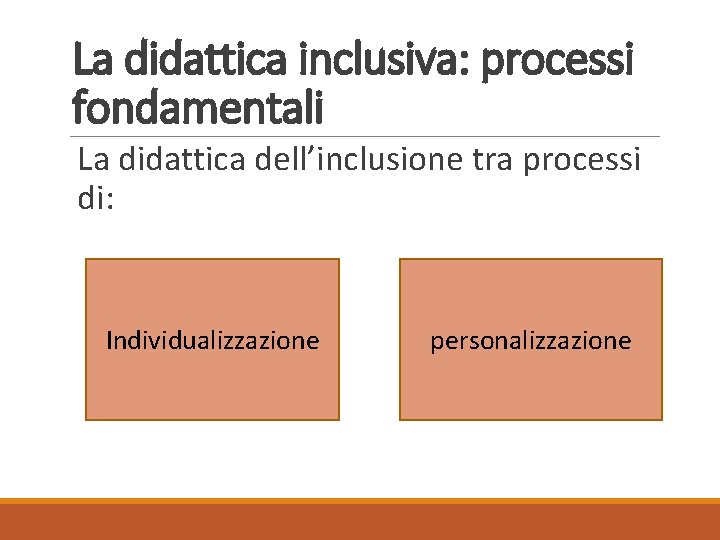 La didattica inclusiva: processi fondamentali

La didattica dell’inclusione tra processi di:

Individualizzazione

personalizzazione